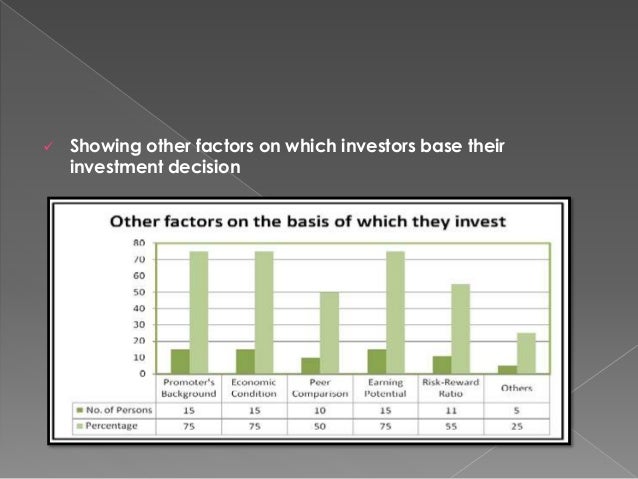 ✓ Showing other factors on which investors base their investment decision

Other factors on the basis of which they invest

80
70
60
50
40
30
20
10
0

| | Promoter's Background | Economic Condition | Peer Comparison | Earning Potential | Risk-Reward Ratio | Others |
|---|---|---|---|---|---|---|
| No. of Persons | 15 | 15 | 10 | 15 | 11 | 5 |
| Percentage | 75 | 75 | 50 | 75 | 55 | 25 |